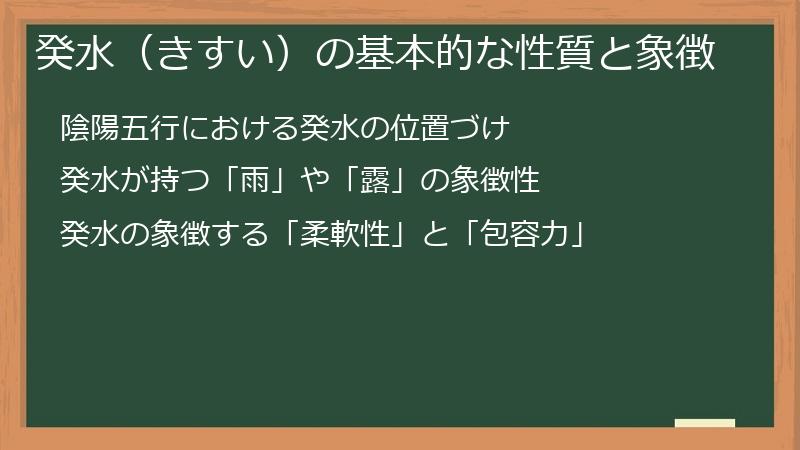 癸水（きすい）の基本的な性質と象徴

陰陽五行における癸水の位置づけ

癸水が持つ「雨」や「露」の象徴性

癸水の象徴する「柔軟性」と「包容力」